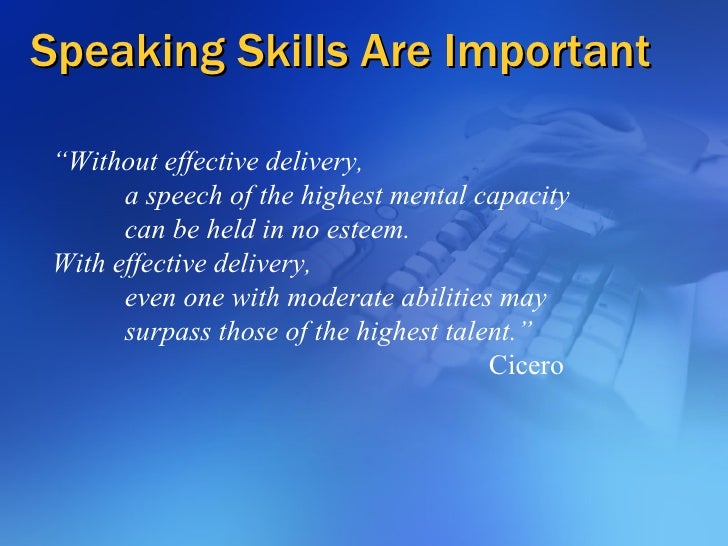 Speaking Skills Are Important

“Without effective delivery,
a speech of the highest mental capacity
can be held in no esteem.
With effective delivery,
even one with moderate abilities may
surpass those of the highest talent.”
Cicero